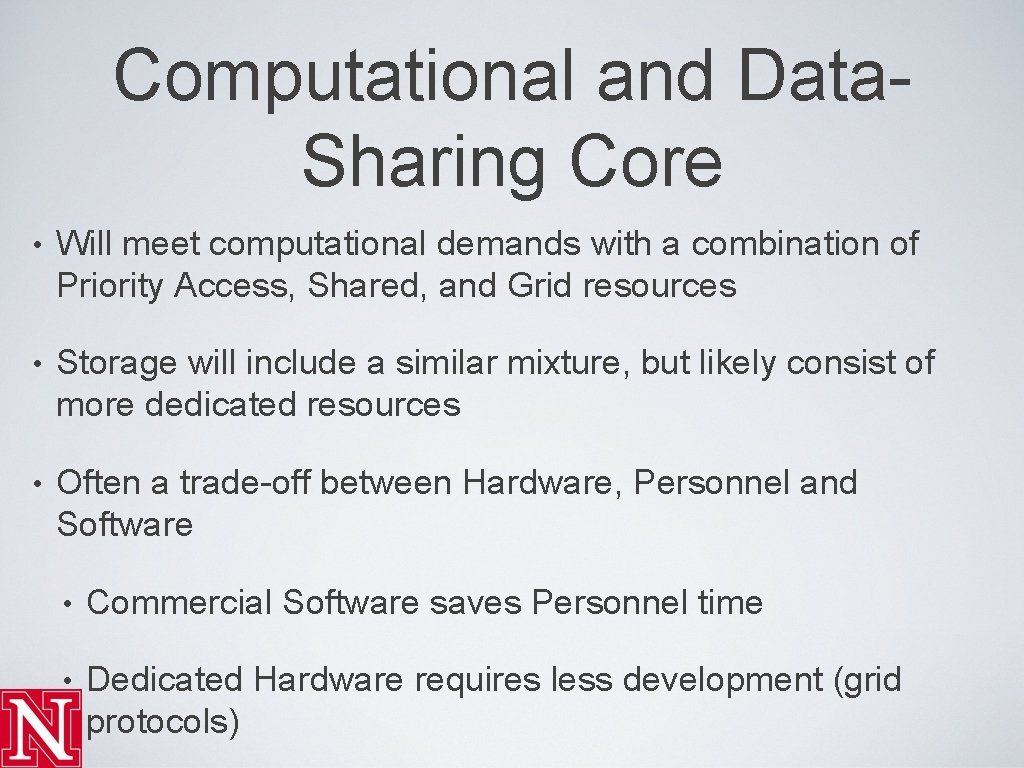 Computational and Data-Sharing Core

• Will meet computational demands with a combination of Priority Access, Shared, and Grid resources

• Storage will include a similar mixture, but likely consist of more dedicated resources

• Often a trade-off between Hardware, Personnel and Software

• Commercial Software saves Personnel time

• Dedicated Hardware requires less development (grid protocols)

N